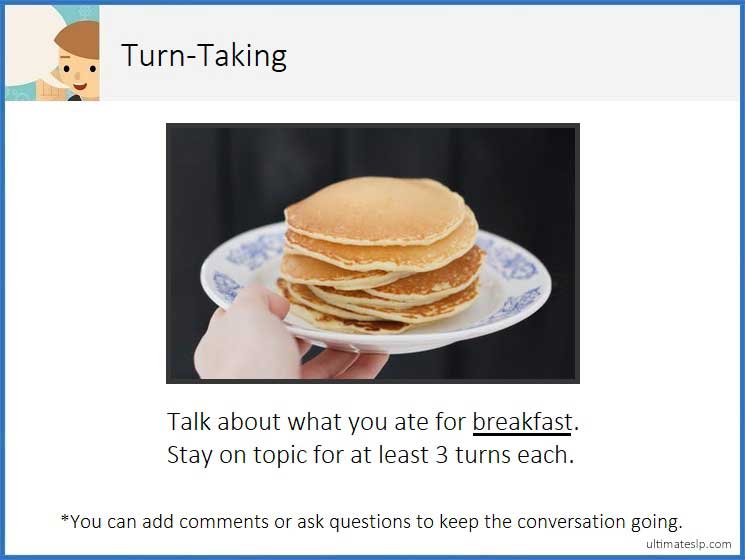 Turn-Taking

Talk about what you ate for breakfast.
Stay on topic for at least 3 turns each.

*You can add comments or ask questions to keep the conversation going.

ultimateslp.com